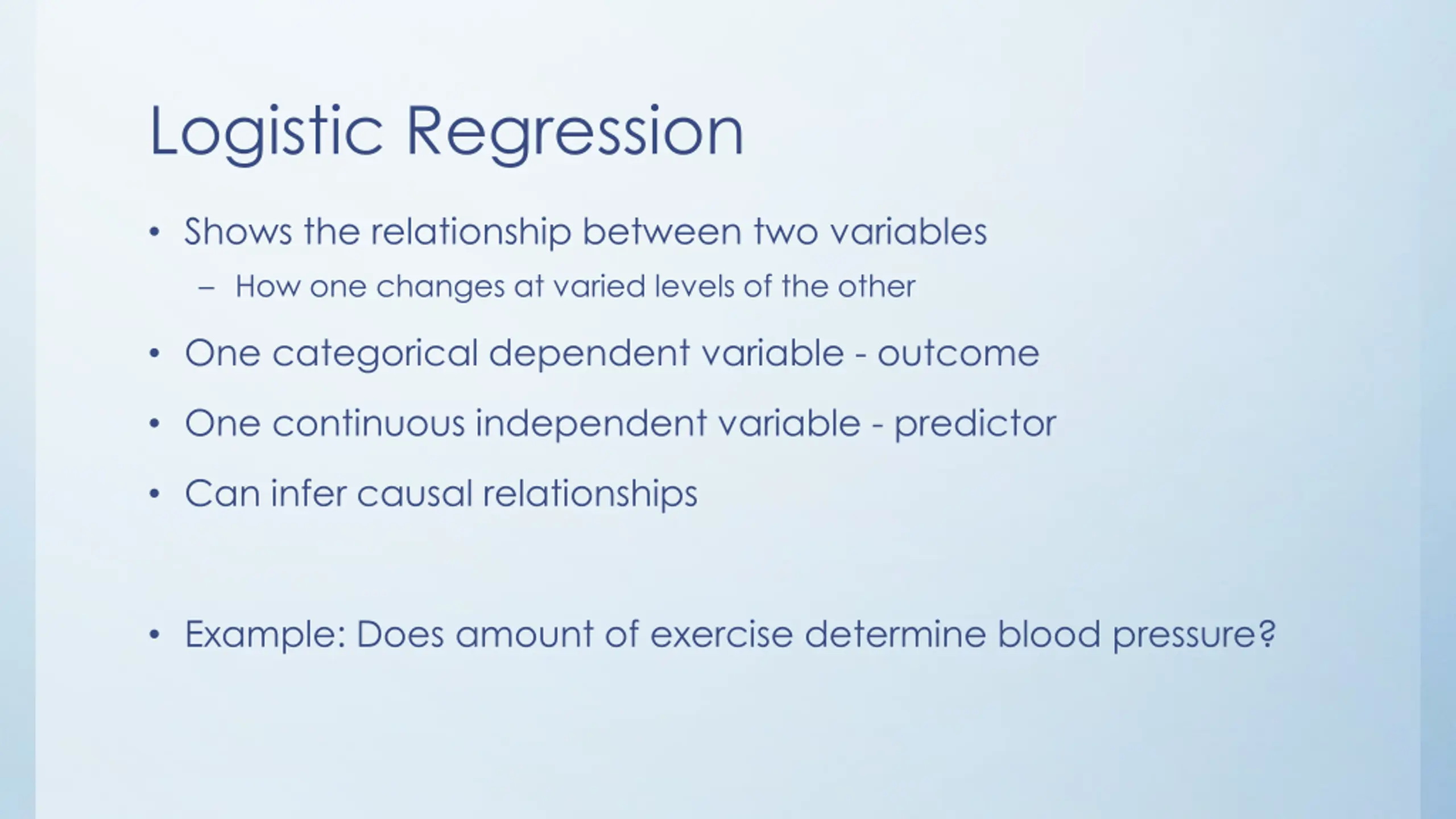 Logistic Regression

• Shows the relationship between two variables
  – How one changes at varied levels of the other
• One categorical dependent variable - outcome
• One continuous independent variable - predictor
• Can infer causal relationships

• Example: Does amount of exercise determine blood pressure?